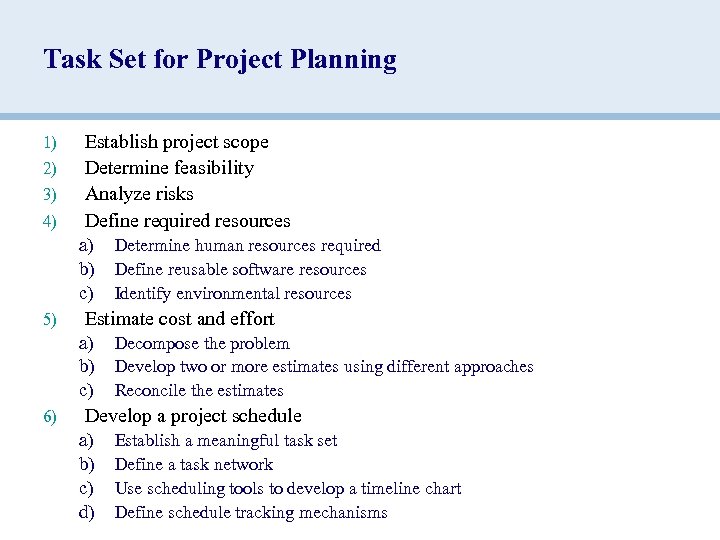 Task Set for Project Planning

1) Establish project scope
2) Determine feasibility
3) Analyze risks
4) Define required resources
a) Determine human resources required
b) Define reusable software resources
c) Identify environmental resources
5) Estimate cost and effort
a) Decompose the problem
b) Develop two or more estimates using different approaches
c) Reconcile the estimates
6) Develop a project schedule
a) Establish a meaningful task set
b) Define a task network
c) Use scheduling tools to develop a timeline chart
d) Define schedule tracking mechanisms